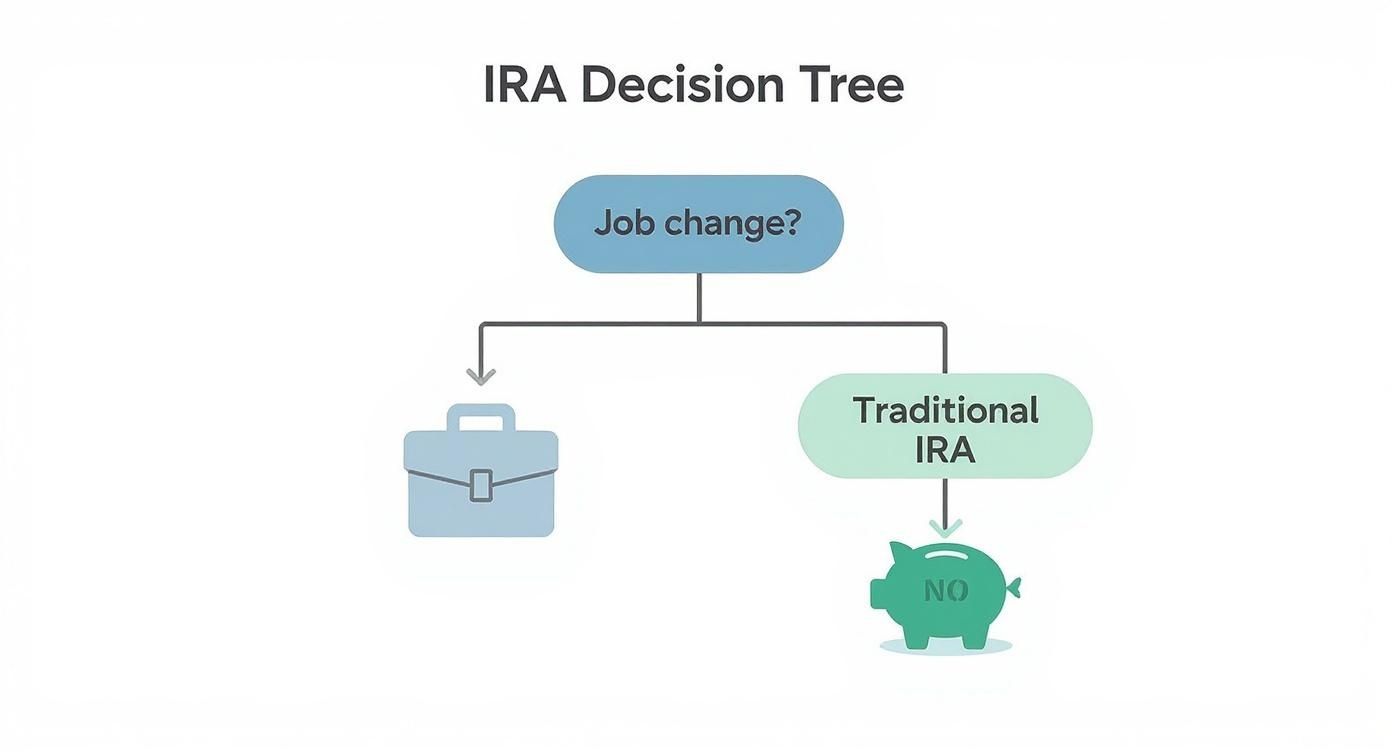 IRA Decision Tree

Job change?

Traditional IRA

NO